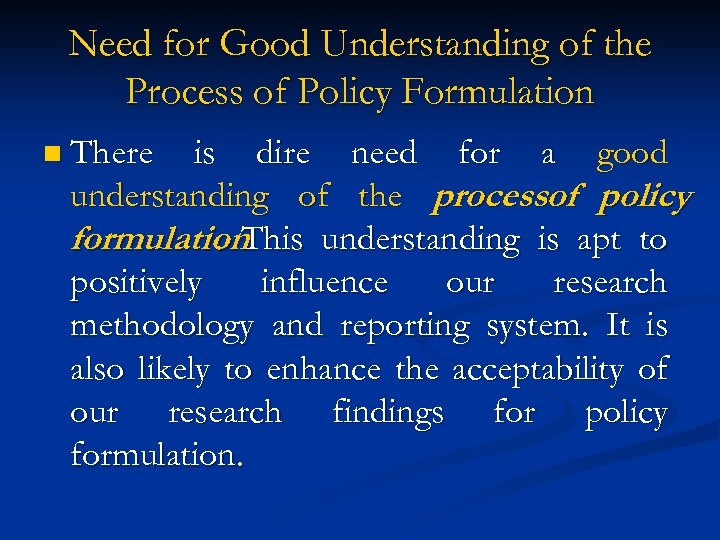 Need for Good Understanding of the Process of Policy Formulation

There is dire need for a good understanding of the processof policy formulationThis understanding is apt to positively influence our research methodology and reporting system. It is also likely to enhance the acceptability of our research findings for policy formulation.